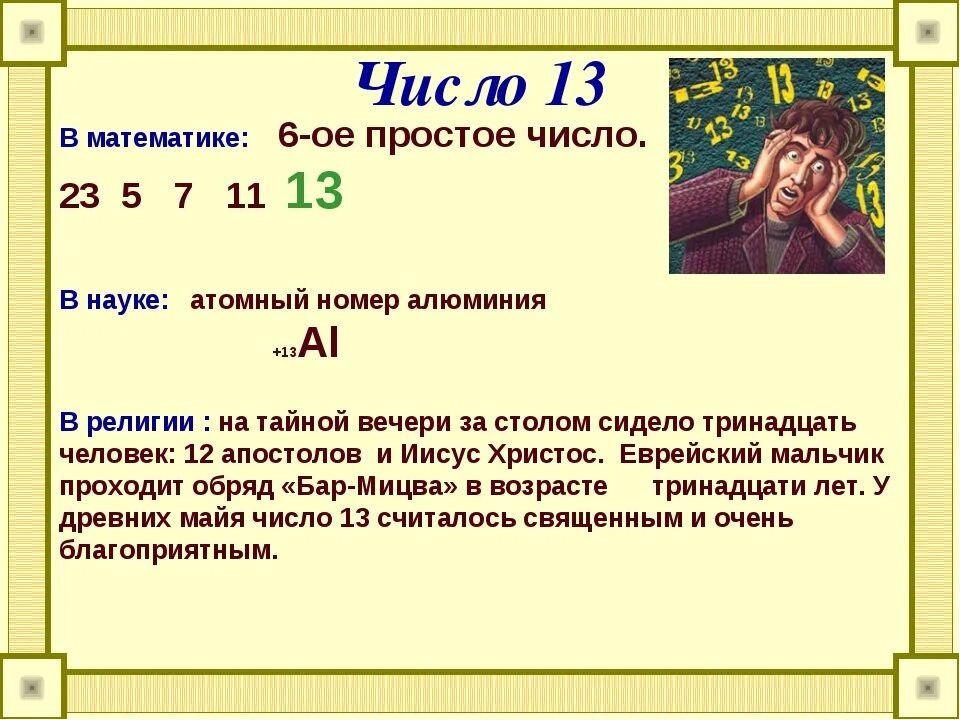 Число 13

В математике: 6-ое простое число.

23 5 7 11 13

В науке: атомный номер алюминия

$_{+13}Al$

В религии : на тайной вечери за столом сидело тринадцать человек: 12 апостолов и Иисус Христос. Еврейский мальчик проходит обряд «Бар-Мицва» в возрасте тринадцати лет. У древних майя число 13 считалось священным и очень благоприятным.